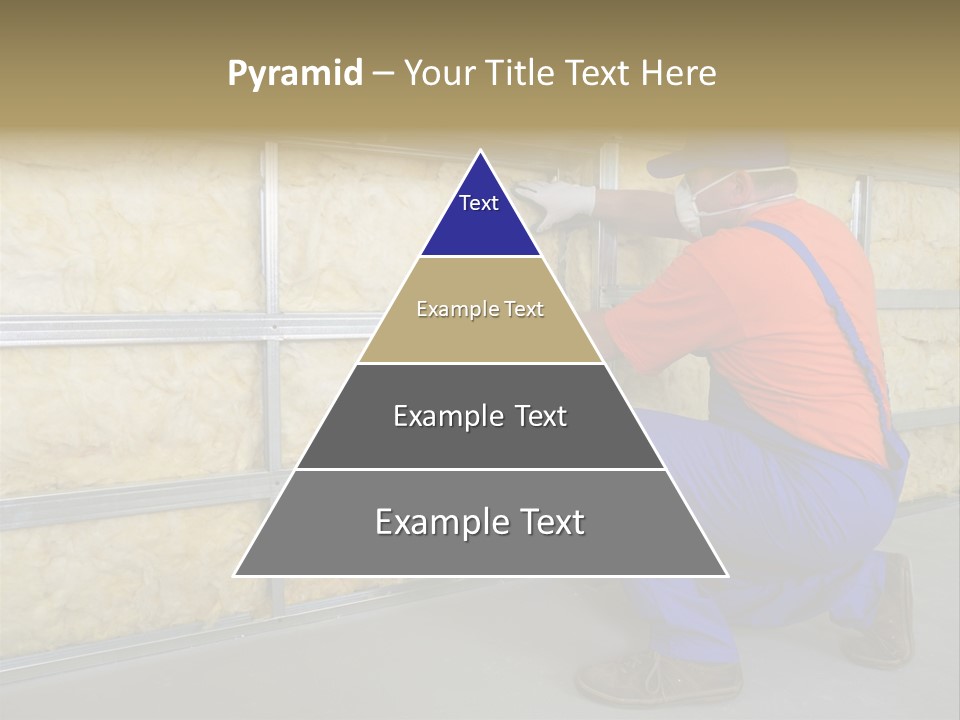 Pyramid – Your Title Text Here

Text

Example Text

Example Text

Example Text